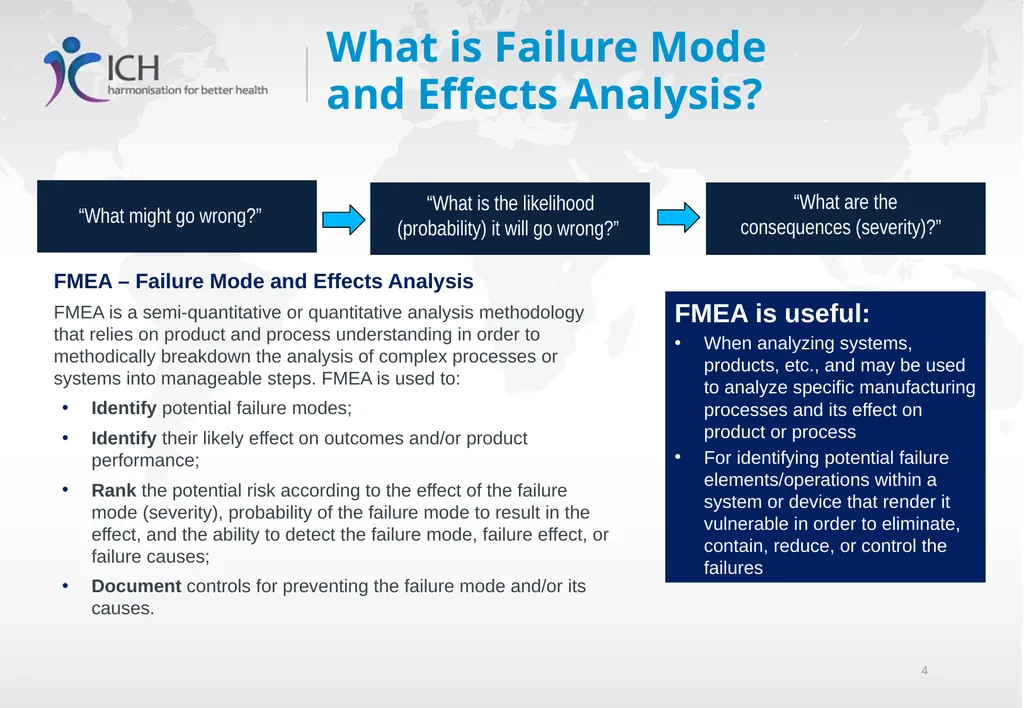 ICH
harmonisation for better health

What is Failure Mode and Effects Analysis?

"What might go wrong?"

"What is the likelihood (probability) it will go wrong?"

"What are the consequences (severity)?"

FMEA – Failure Mode and Effects Analysis

FMEA is a semi-quantitative or quantitative analysis methodology that relies on product and process understanding in order to methodically breakdown the analysis of complex processes or systems into manageable steps. FMEA is used to:

• Identify potential failure modes;
• Identify their likely effect on outcomes and/or product performance;
• Rank the potential risk according to the effect of the failure mode (severity), probability of the failure mode to result in the effect, and the ability to detect the failure mode, failure effect, or failure causes;
• Document controls for preventing the failure mode and/or its causes.

FMEA is useful:
• When analyzing systems, products, etc., and may be used to analyze specific manufacturing processes and its effect on product or process
• For identifying potential failure elements/operations within a system or device that render it vulnerable in order to eliminate, contain, reduce, or control the failures

4